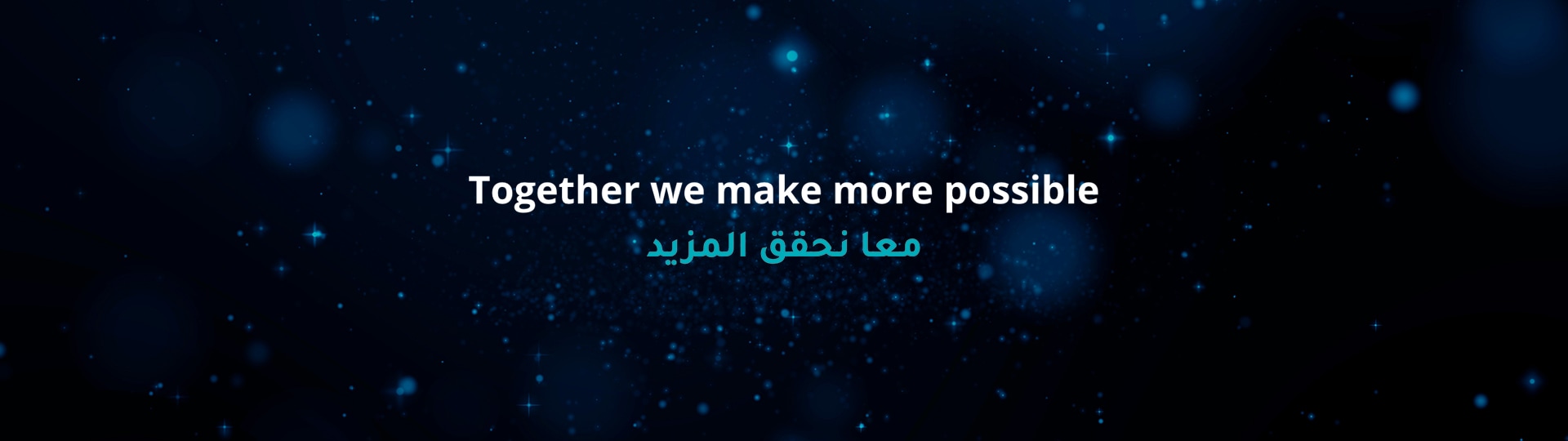 Together we make more possible
معا نحقق المزيد